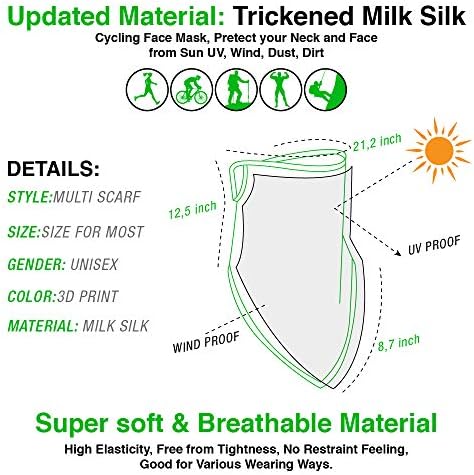 Updated Material: Trickened Milk Silk

Cycling Face Mask, Pretect your Neck and Face from Sun UV, Wind, Dust, Dirt

DETAILS:

STYLE:MULTI SCARF

SIZE:SIZE FOR MOST

GENDER: UNISEX

COLOR:3D PRINT

MATERIAL: MILK SILK

21,2 inch

12,5 inch

UV PROOF

WIND PROOF

8,7 inch

Super soft & Breathable Material

High Elasticity, Free from Tightness, No Restraint Feeling, Good for Various Wearing Ways.